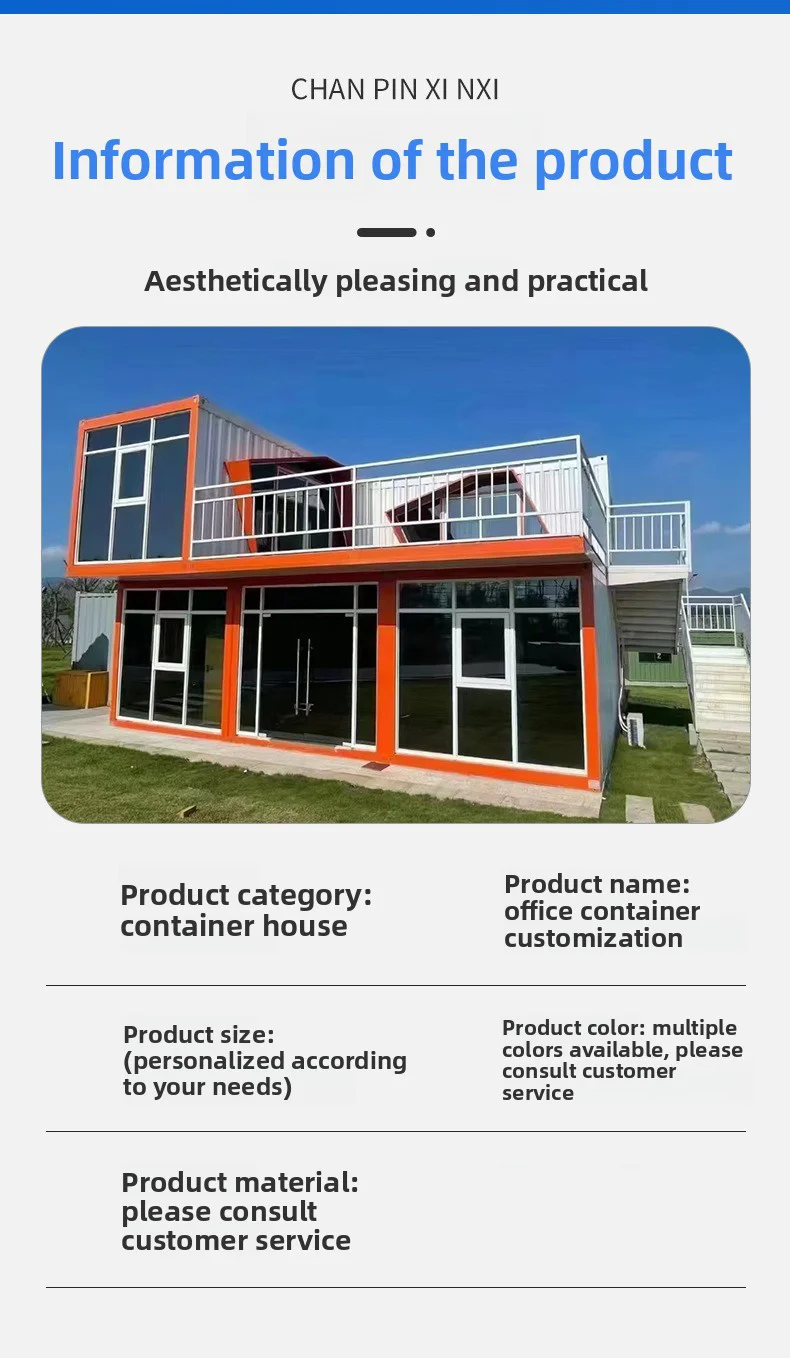 CHAN PIN XI NXI

Information of the product

Aesthetically pleasing and practical

Product category: container house

Product name: office container customization

Product size: (personalized according to your needs)

Product color: multiple colors available, please consult customer service

Product material: please consult customer service